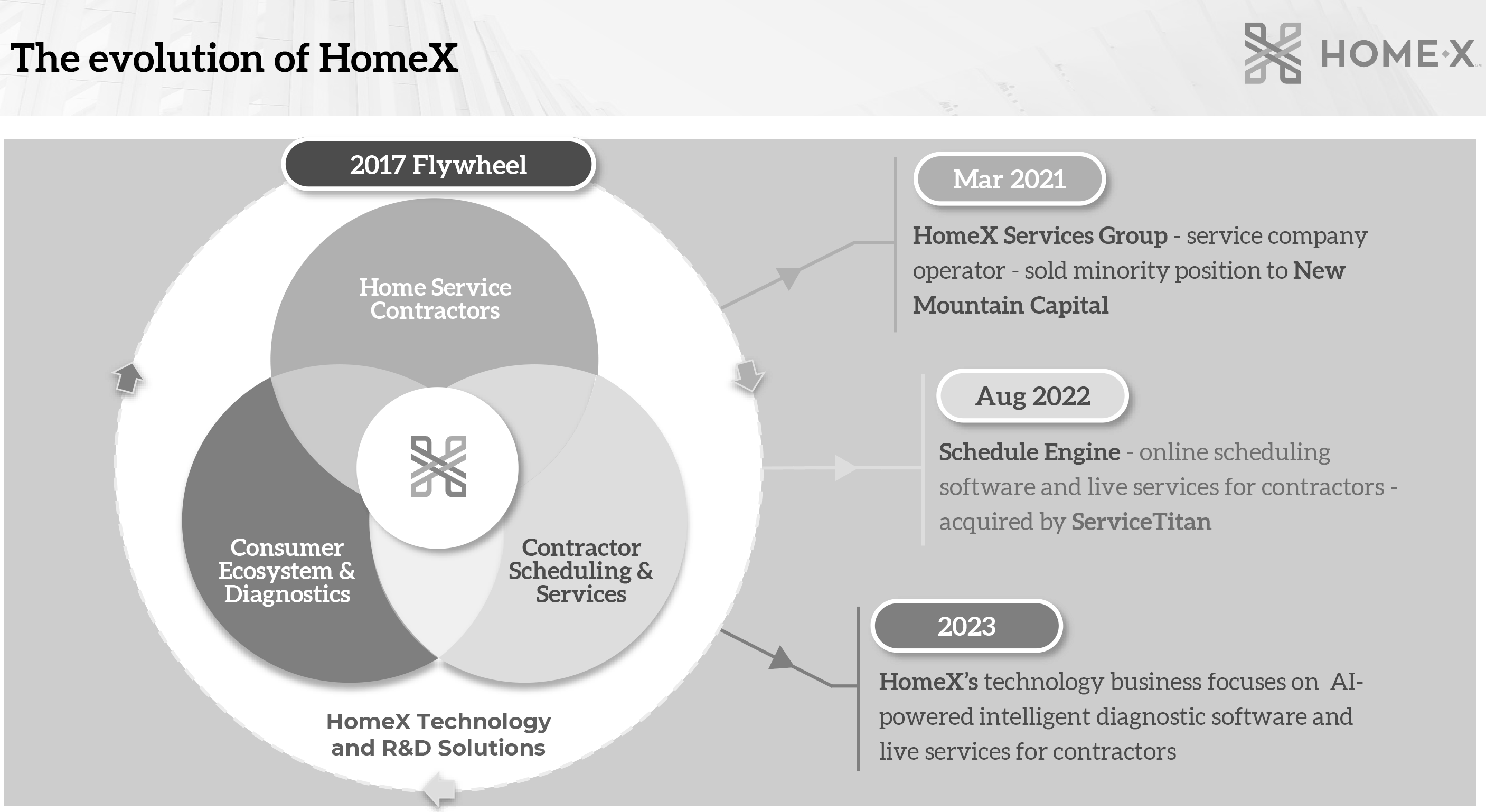 The evolution of HomeX

HOME·X

2017 Flywheel

Home Service Contractors

Consumer Ecosystem & Diagnostics

Contractor Scheduling & Services

HomeX Technology and R&D Solutions

Mar 2021

HomeX Services Group - service company operator - sold minority position to New Mountain Capital

Aug 2022

Schedule Engine - online scheduling software and live services for contractors - acquired by ServiceTitan

2023

HomeX's technology business focuses on AI-powered intelligent diagnostic software and live services for contractors